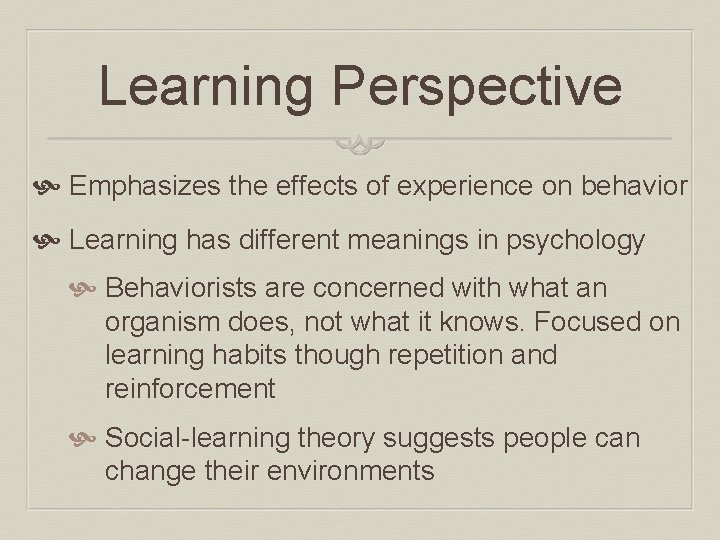 Learning Perspective

Emphasizes the effects of experience on behavior

Learning has different meanings in psychology

Behaviorists are concerned with what an organism does, not what it knows. Focused on learning habits though repetition and reinforcement

Social-learning theory suggests people can change their environments